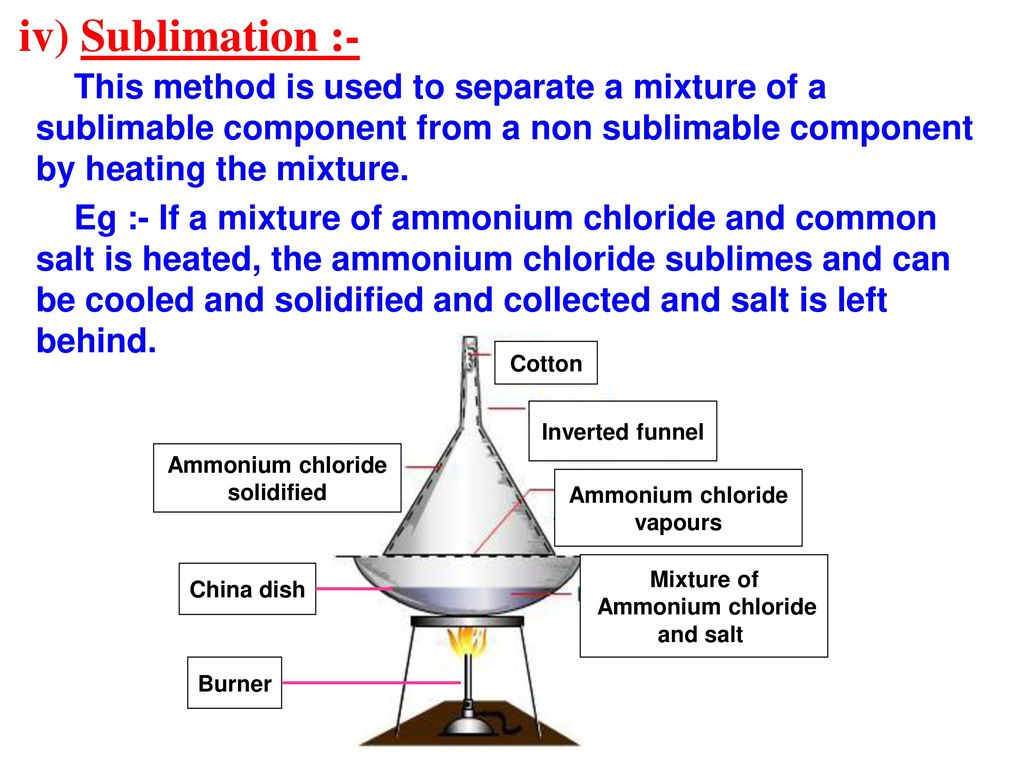 iv) Sublimation :-

This method is used to separate a mixture of a sublimable component from a non sublimable component by heating the mixture.

Eg :- If a mixture of ammonium chloride and common salt is heated, the ammonium chloride sublimes and can be cooled and solidified and collected and salt is left behind.

Cotton

Inverted funnel

Ammonium chloride solidified

Ammonium chloride vapours

China dish

Mixture of Ammonium chloride and salt

Burner